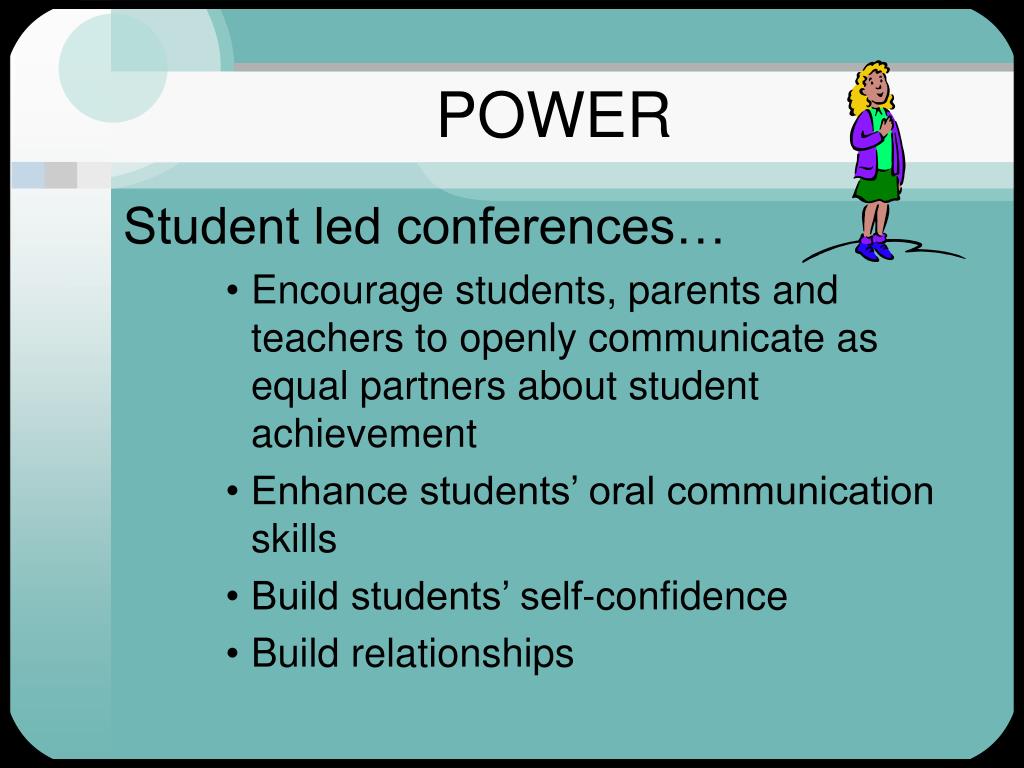 POWER

Student led conferences…

• Encourage students, parents and teachers to openly communicate as equal partners about student achievement
• Enhance students’ oral communication skills
• Build students’ self-confidence
• Build relationships